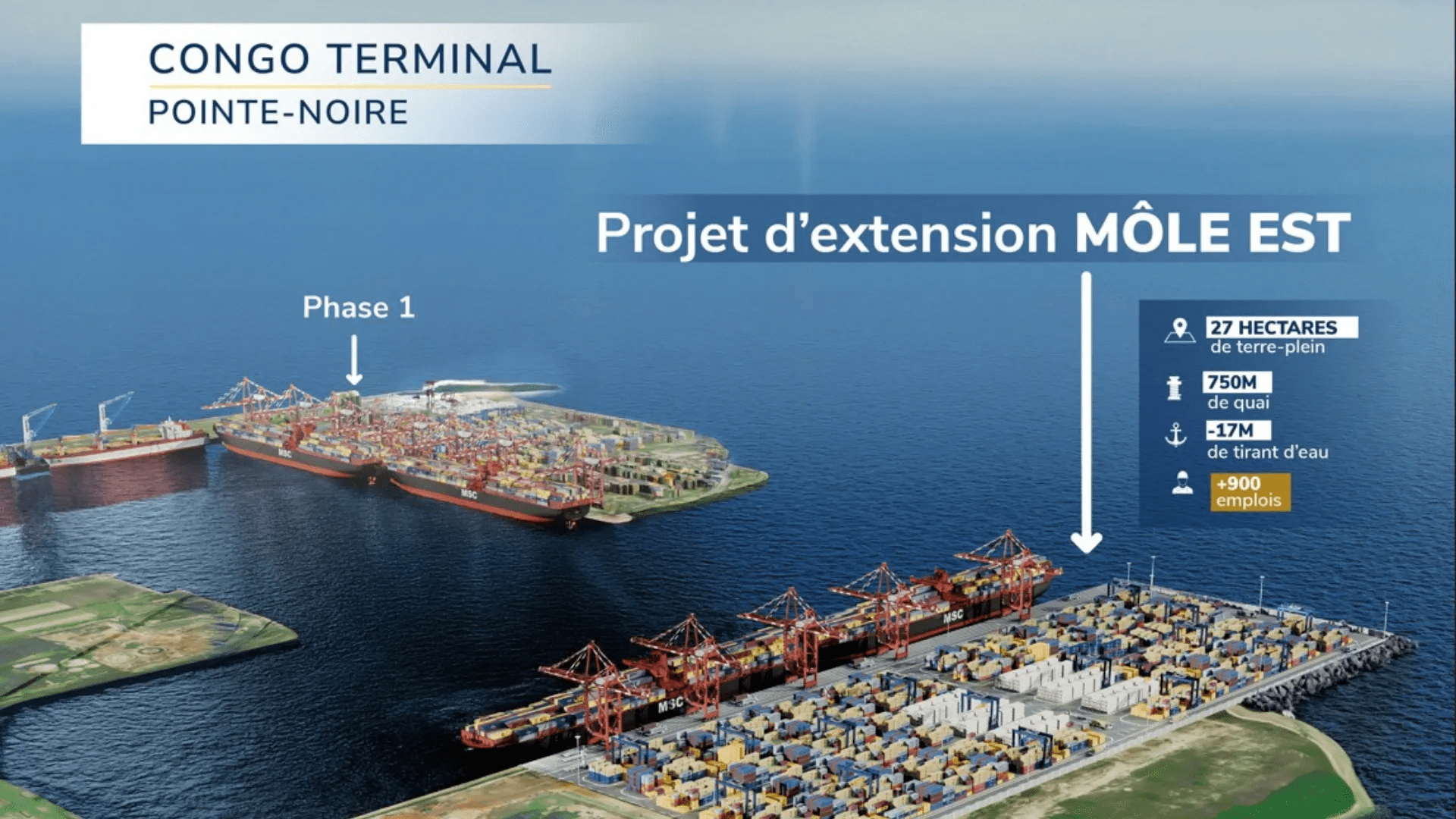 CONGO TERMINAL
POINTE-NOIRE

Projet d'extension MÔLE EST

Phase 1

27 HECTARES
de terre-plein

750M
de quai

-17M
de tirant d'eau

+900
emplois

MSC

MSC

MSC

MSC